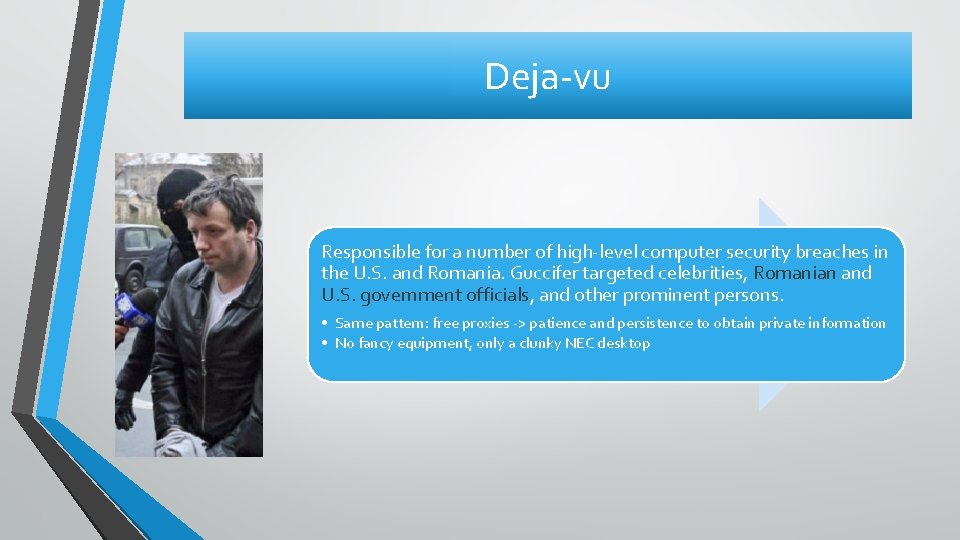 Deja-vu

Responsible for a number of high-level computer security breaches in the U.S. and Romania. Guccifer targeted celebrities, Romanian and U.S. government officials, and other prominent persons.

• Same pattern: free proxies -> patience and persistence to obtain private information
• No fancy equipment, only a clunky NEC desktop